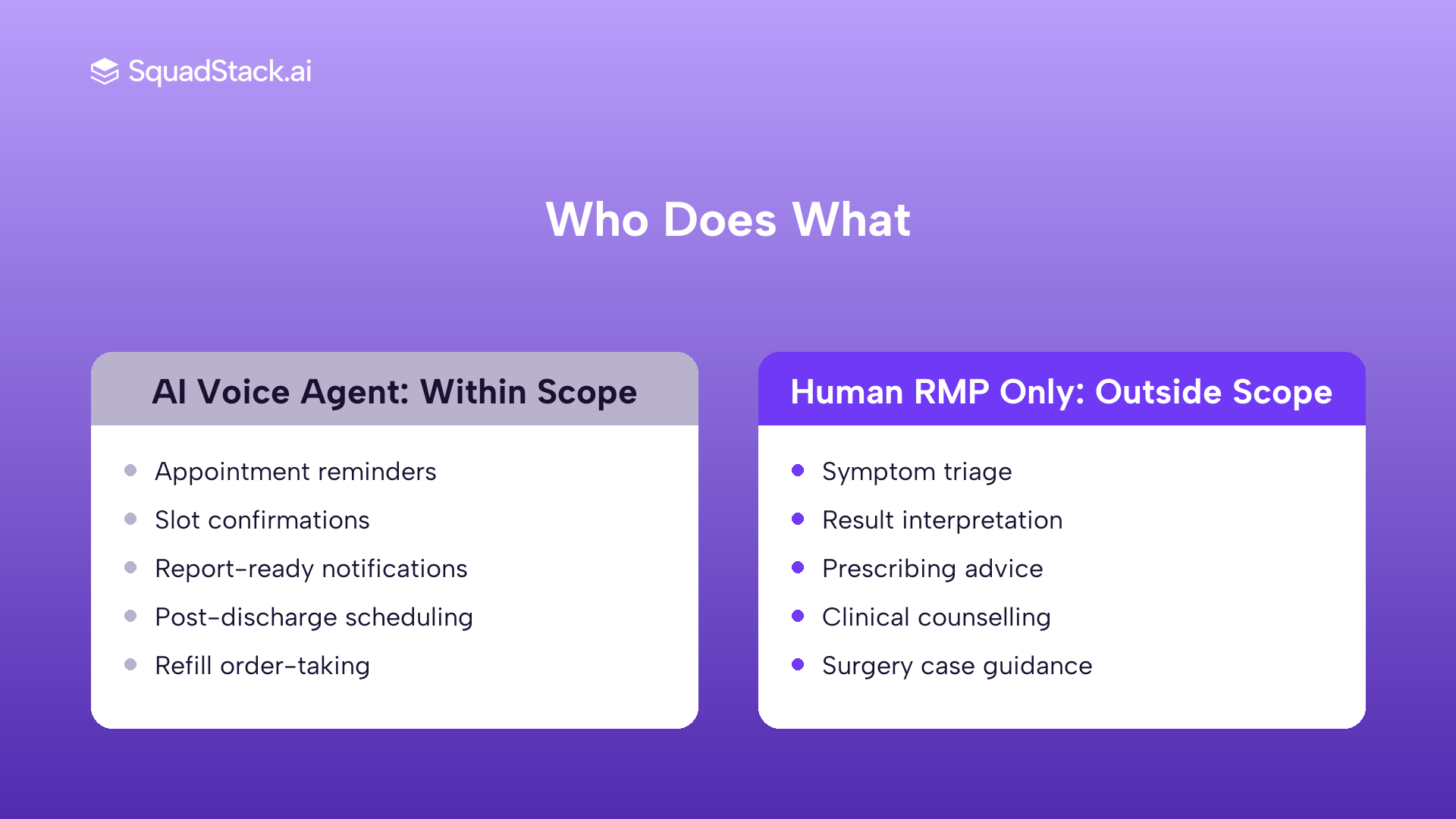 SquadStack.ai

Who Does What

AI Voice Agent: Within Scope

- Appointment reminders
- Slot confirmations
- Report-ready notifications
- Post-discharge scheduling
- Refill order-taking

Human RMP Only: Outside Scope

- Symptom triage
- Result interpretation
- Prescribing advice
- Clinical counselling
- Surgery case guidance